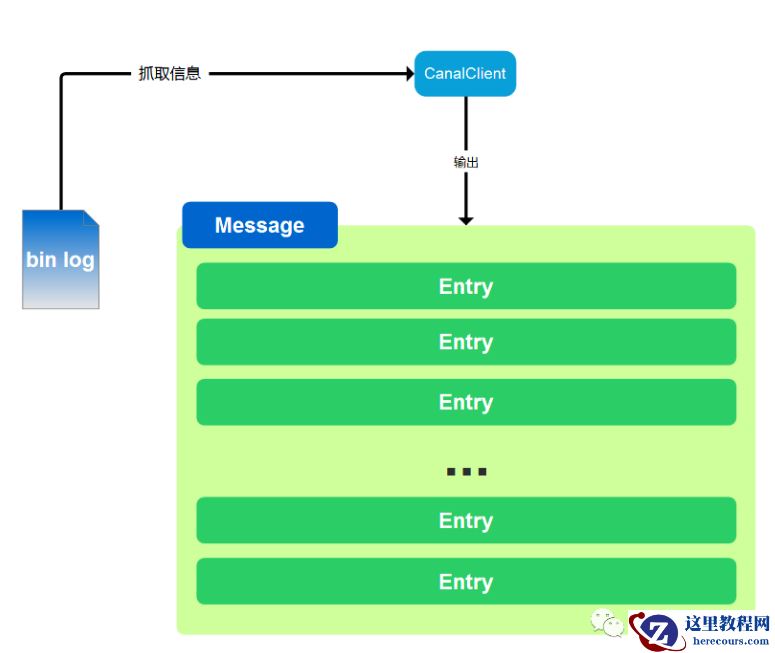 抓取信息

CanalClient

输出

bin log

Message

Entry

Entry

Entry

...

Entry

Entry

这里教程网
herecours.com